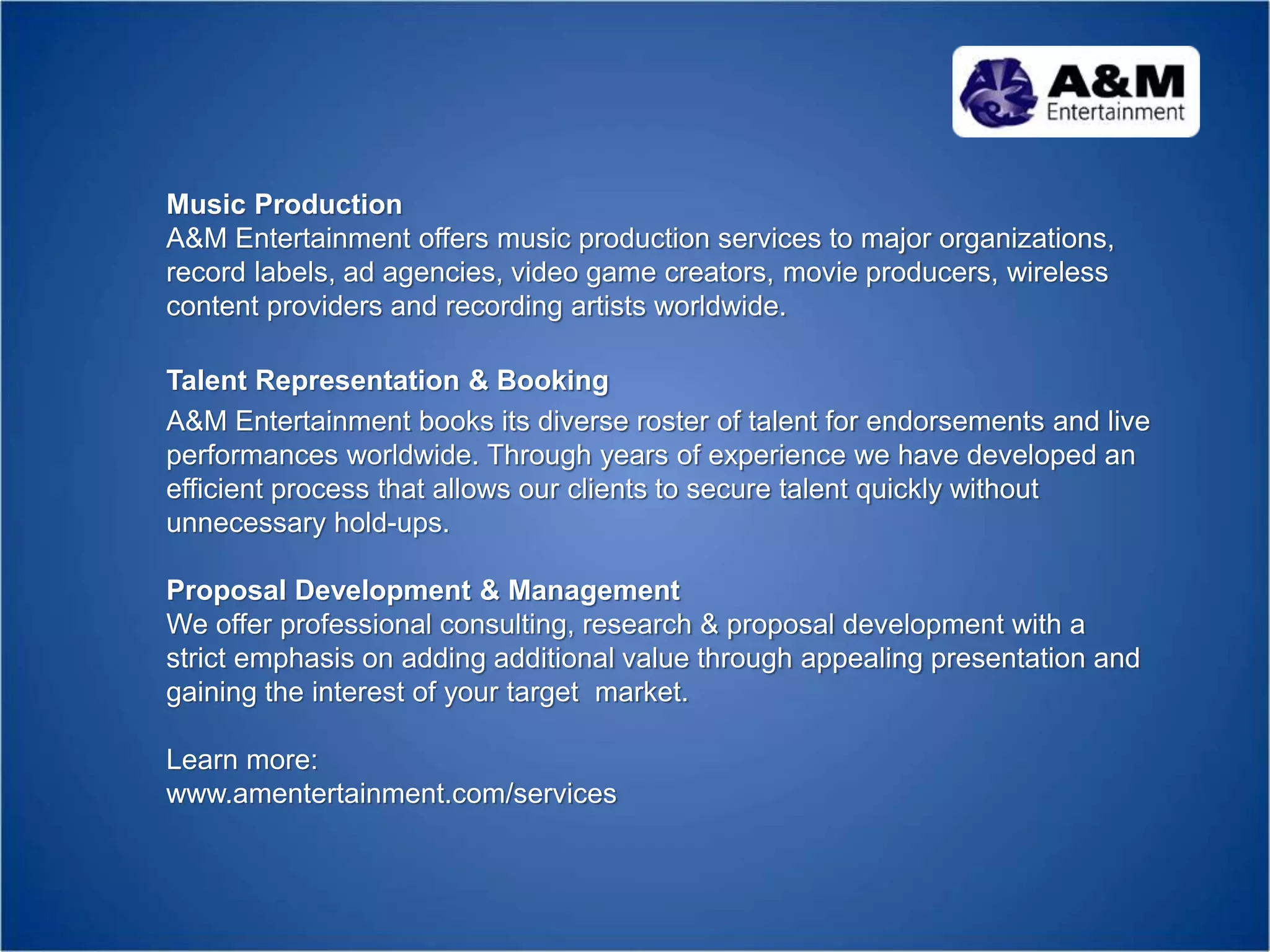 A&M Entertainment

Music Production
A&M Entertainment offers music production services to major organizations, record labels, ad agencies, video game creators, movie producers, wireless content providers and recording artists worldwide.

Talent Representation & Booking
A&M Entertainment books its diverse roster of talent for endorsements and live performances worldwide. Through years of experience we have developed an efficient process that allows our clients to secure talent quickly without unnecessary hold-ups.

Proposal Development & Management
We offer professional consulting, research & proposal development with a strict emphasis on adding additional value through appealing presentation and gaining the interest of your target market.

Learn more:
www.amentertainment.com/services